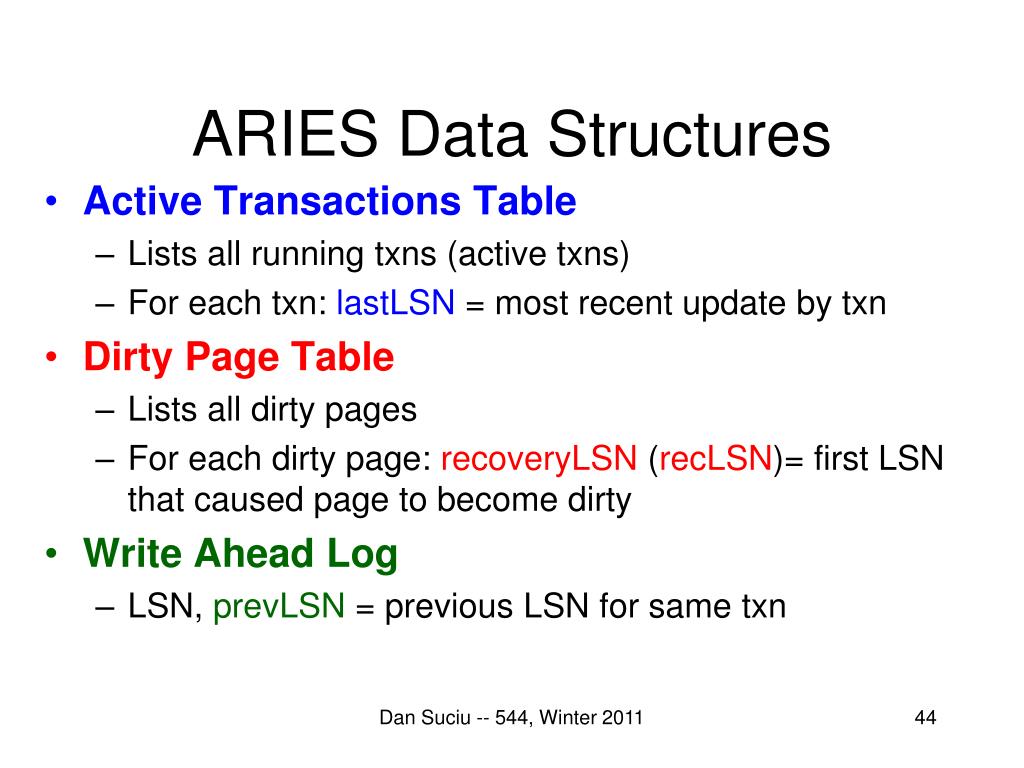 ARIES Data Structures

• Active Transactions Table
– Lists all running txns (active txns)
– For each txn: lastLSN = most recent update by txn

• Dirty Page Table
– Lists all dirty pages
– For each dirty page: recoveryLSN (recLSN)= first LSN that caused page to become dirty

• Write Ahead Log
– LSN, prevLSN = previous LSN for same txn

Dan Suciu -- 544, Winter 2011

44